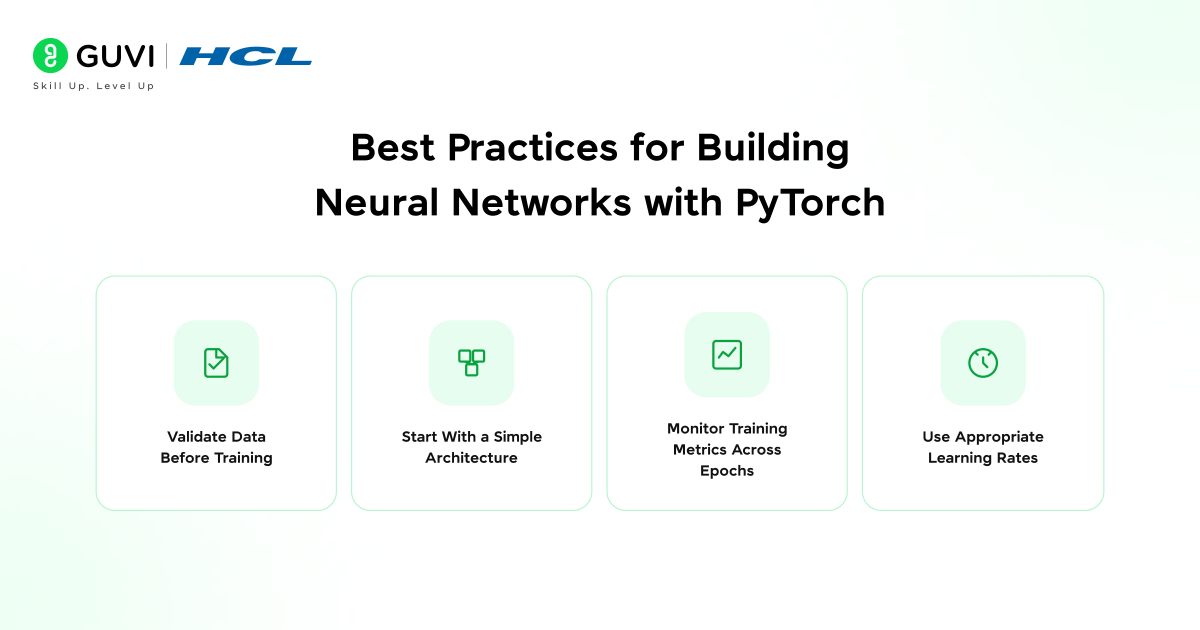 GUVI | HCL
Skill Up. Level Up

Best Practices for Building Neural Networks with PyTorch

Validate Data Before Training

Start With a Simple Architecture

Monitor Training Metrics Across Epochs

Use Appropriate Learning Rates